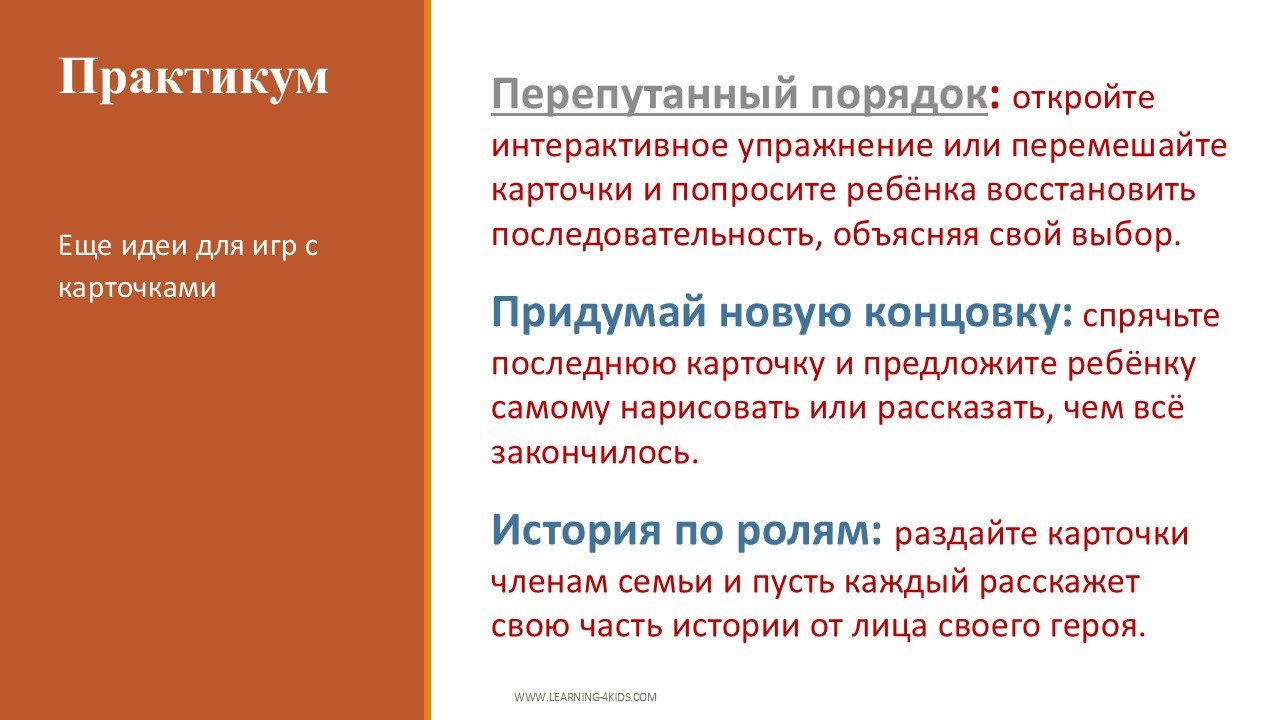 Практикум

Еще идеи для игр с карточками

Перепутанный порядок: откройте интерактивное упражнение или перемешайте карточки и попросите ребёнка восстановить последовательность, объясняя свой выбор.

Придумай новую концовку: спрячьте последнюю карточку и предложите ребёнку самому нарисовать или рассказать, чем всё закончилось.

История по ролям: раздайте карточки членам семьи и пусть каждый расскажет свою часть истории от лица своего героя.

WWW.LEARNING-4KIDS.COM